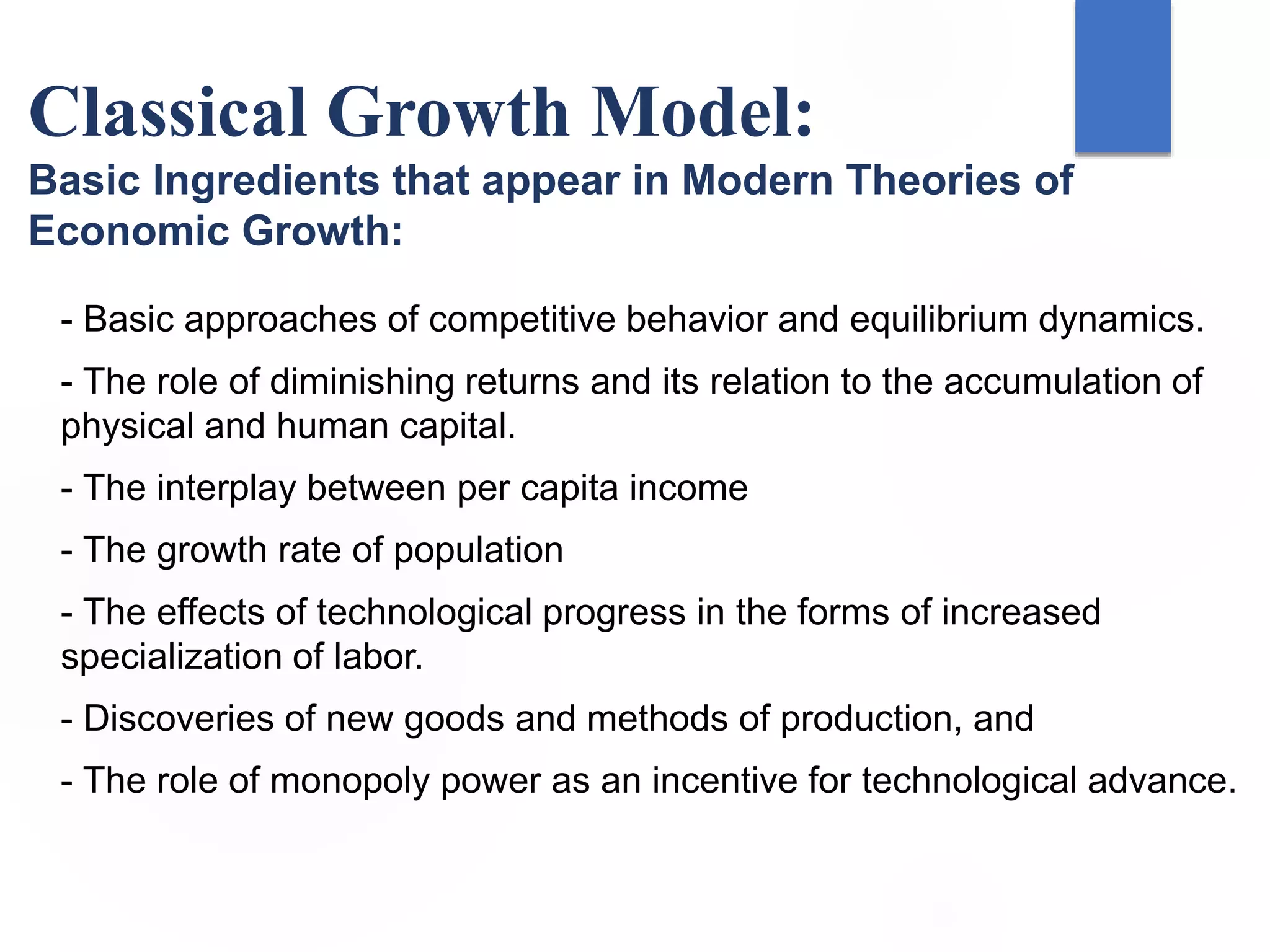 Classical Growth Model:
Basic Ingredients that appear in Modern Theories of Economic Growth:

- Basic approaches of competitive behavior and equilibrium dynamics.

- The role of diminishing returns and its relation to the accumulation of physical and human capital.

- The interplay between per capita income

- The growth rate of population

- The effects of technological progress in the forms of increased specialization of labor.

- Discoveries of new goods and methods of production, and

- The role of monopoly power as an incentive for technological advance.